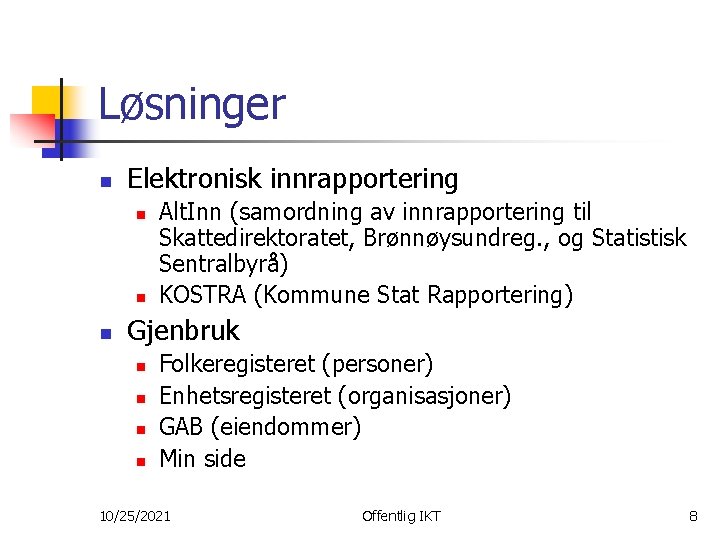 Løsninger

Elektronisk innrapportering

AltInn (samordning av innrapportering til Skattedirektoratet, Brønnøysundreg., og Statistisk Sentralbyrå)

KOSTRA (Kommune Stat Rapportering)

Gjenbruk

Folkeregisteret (personer)

Enhetsregisteret (organisasjoner)

GAB (eiendommer)

Min side

10/25/2021

Offentlig IKT

8